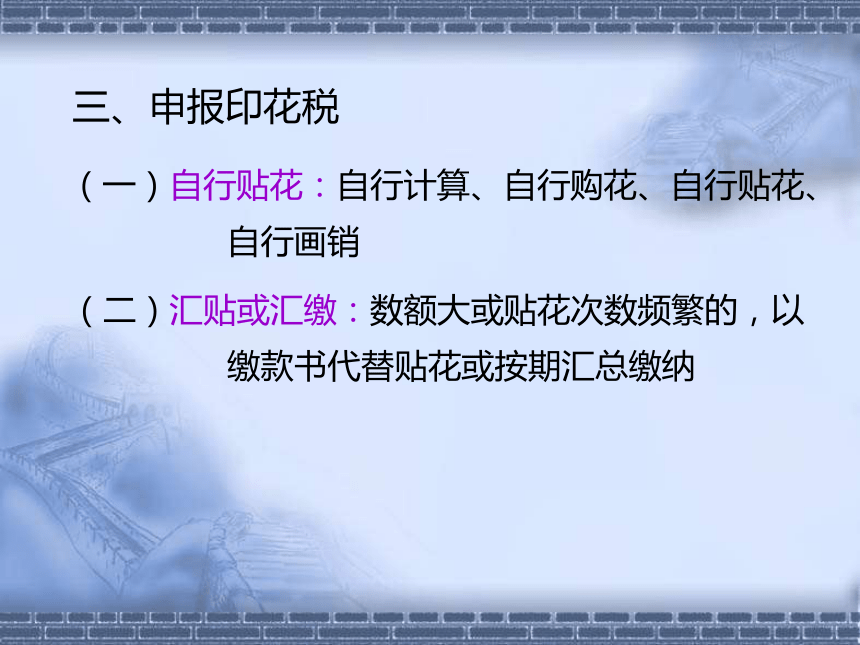 三、申报印花税

（一）自行贴花：自行计算、自行购花、自行贴花、自行画销

（二）汇贴或汇缴：数额大或贴花次数频繁的，以缴款书代替贴花或按期汇总缴纳